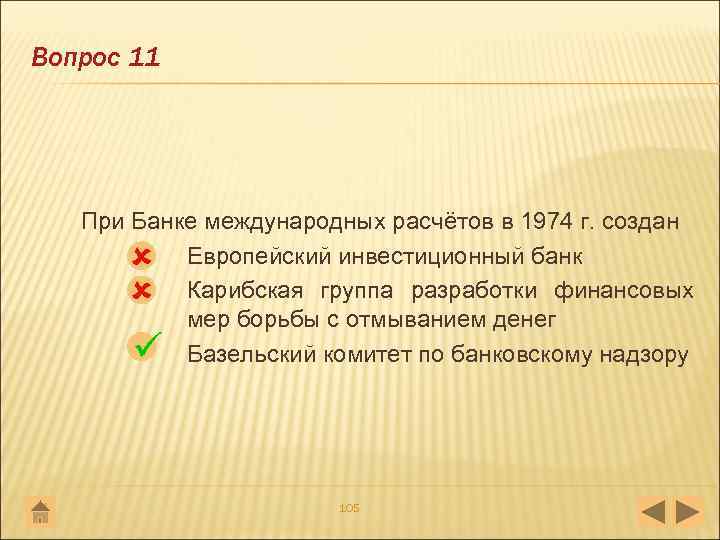 Вопрос 11

При Банке международных расчётов в 1974 г. создан

Европейский инвестиционный банк

Карибская группа разработки финансовых мер борьбы с отмыванием денег

Базельский комитет по банковскому надзору

105